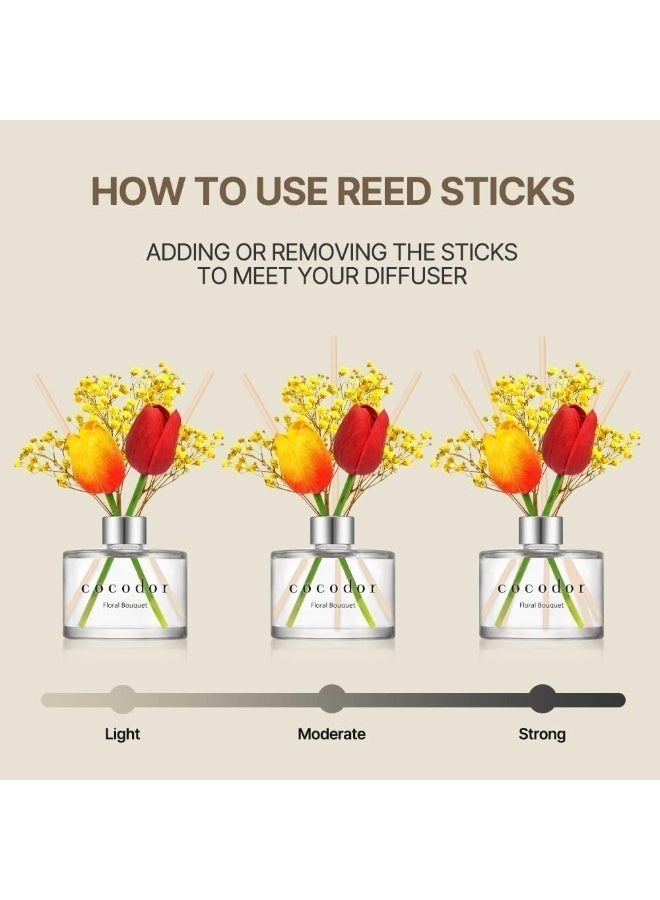 HOW TO USE REED STICKS

ADDING OR REMOVING THE STICKS TO MEET YOUR DIFFUSER

cocodor
Floral Bouquet

cocodor
Floral Bouquet

cocodor
Floral Bouquet

Light
Moderate
Strong